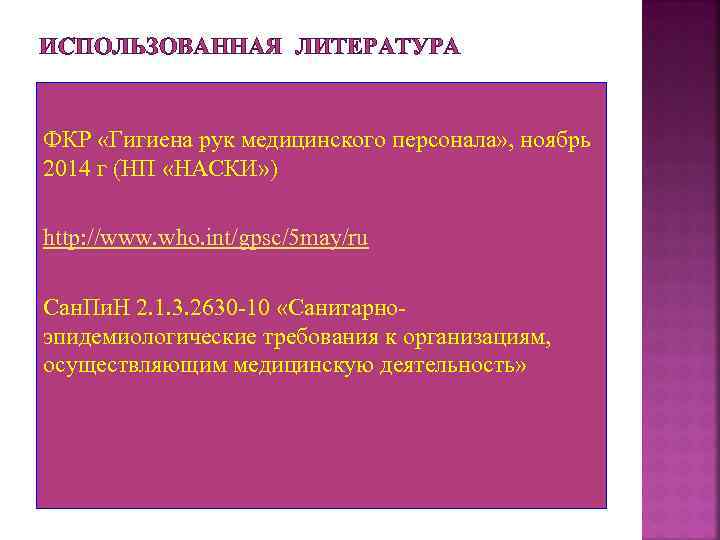 ИСПОЛЬЗОВАННАЯ ЛИТЕРАТУРА

ФКР «Гигиена рук медицинского персонала», ноябрь 2014 г (НП «НАСКИ»)

http://www.who.int/gpsc/5may/ru

СанПиН 2.1.3.2630-10 «Санитарно-эпидемиологические требования к организациям, осуществляющим медицинскую деятельность»